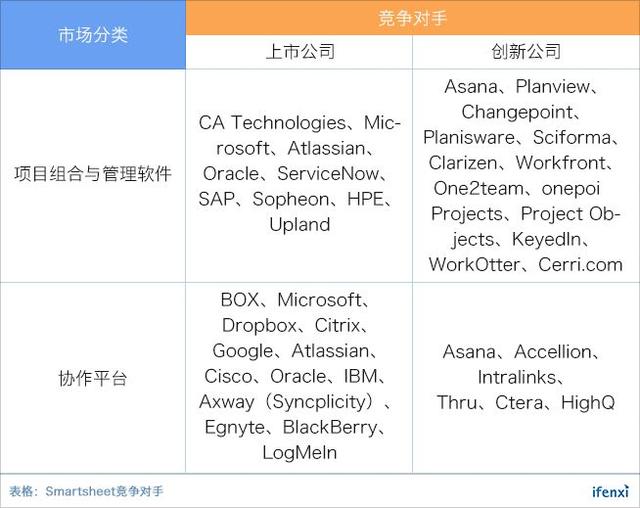 | 市场分类 | 竞争对手 | |
|---|---|---|
| | 上市公司 | 创新公司 |
| 项目组合与管理软件 | CA Technologies、Microsoft、Atlassian、Oracle、ServiceNow、SAP、Sopheon、HPE、Upland | Asana、Planview、Changepoint、Planisware、Sciforma、Clarizen、Workfront、One2team、onepoi Projects、Project Objects、KeyedIn、WorkOtter、Cerri.com |
| 协作平台 | BOX、Microsoft、Dropbox、Citrix、Google、Atlassian、Cisco、Oracle、IBM、Axway（Syncplicity）、Egnyte、BlackBerry、LogMeIn | Asana、Accellion、Intralinks、Thru、Ctera、HighQ |

表格：Smartsheet竞争对手

ifenxi